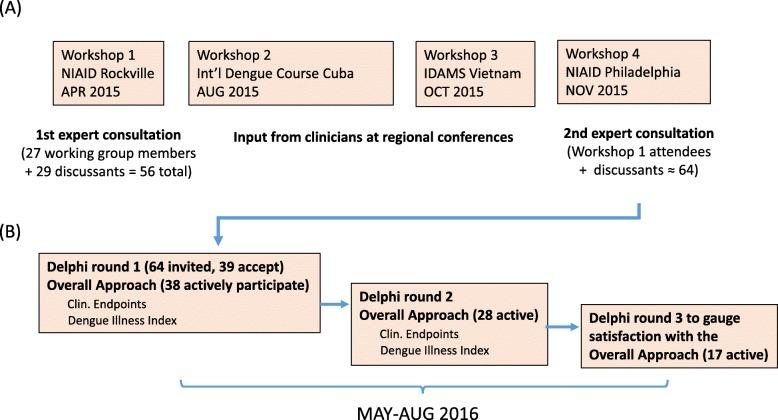 (A)

Workshop 1
NIAID Rockville
APR 2015

Workshop 2
Int'l Dengue Course Cuba
AUG 2015

Workshop 3
IDAMS Vietnam
OCT 2015

Workshop 4
NIAID Philadelphia
NOV 2015

1st expert consultation
(27 working group members + 29 discussants = 56 total)

Input from clinicians at regional conferences

2nd expert consultation
(Workshop 1 attendees + discussants ≈ 64)

(B)

Delphi round 1 (64 invited, 39 accept)
Overall Approach (38 actively participate)
Clin. Endpoints
Dengue Illness Index

Delphi round 2
Overall Approach (28 active)
Clin. Endpoints
Dengue Illness Index

Delphi round 3 to gauge satisfaction with the Overall Approach (17 active)

MAY-AUG 2016